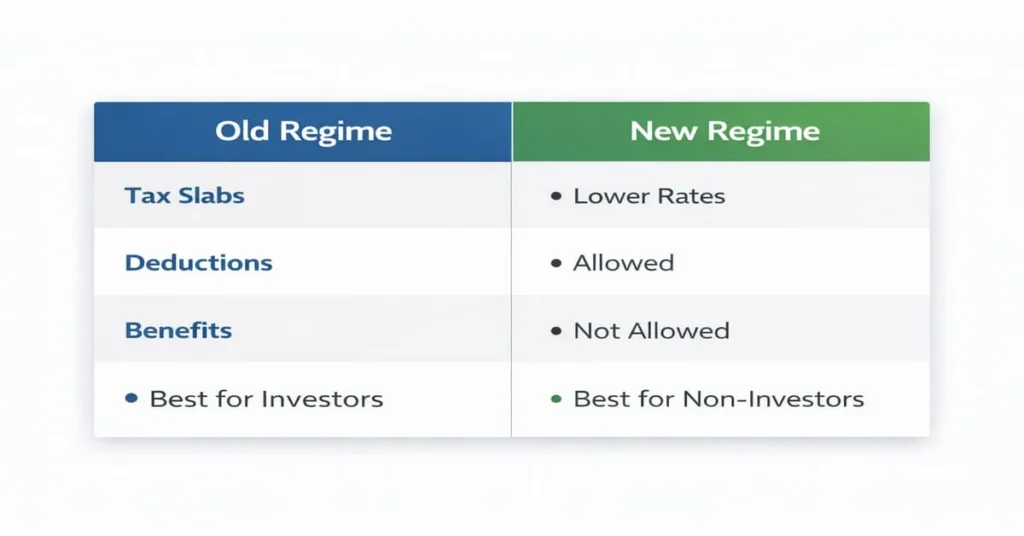 | Old Regime | New Regime |
|---|---|
| Tax Slabs | • Lower Rates |
| Deductions | • Allowed |
| Benefits | • Not Allowed |
| • Best for Investors | • Best for Non-Investors |